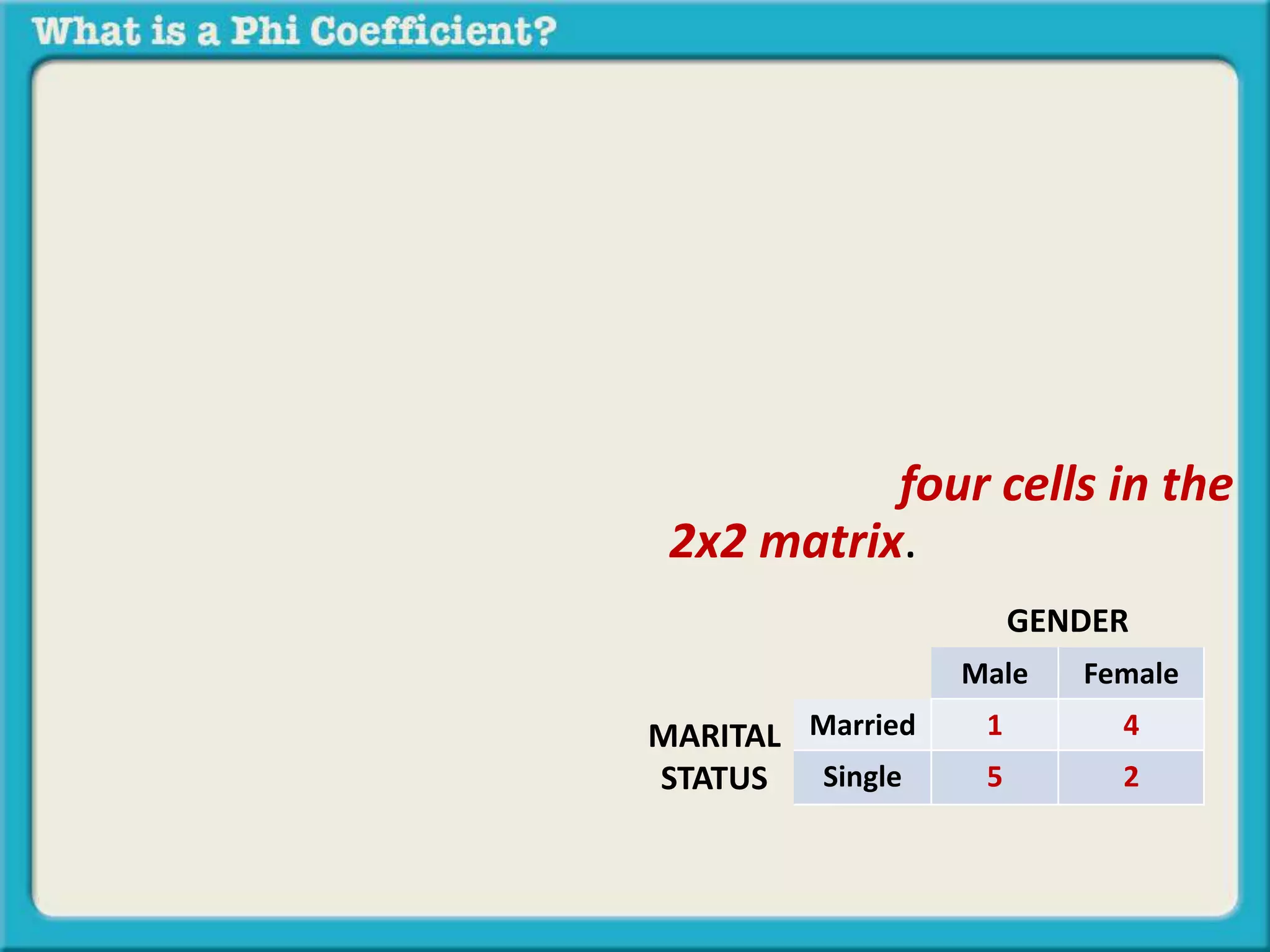 What is a Phi Coefficient?

four cells in the 2x2 matrix.

GENDER

MARITAL STATUS

| | Male | Female |
|---|---|---|
| Married | 1 | 4 |
| Single | 5 | 2 |